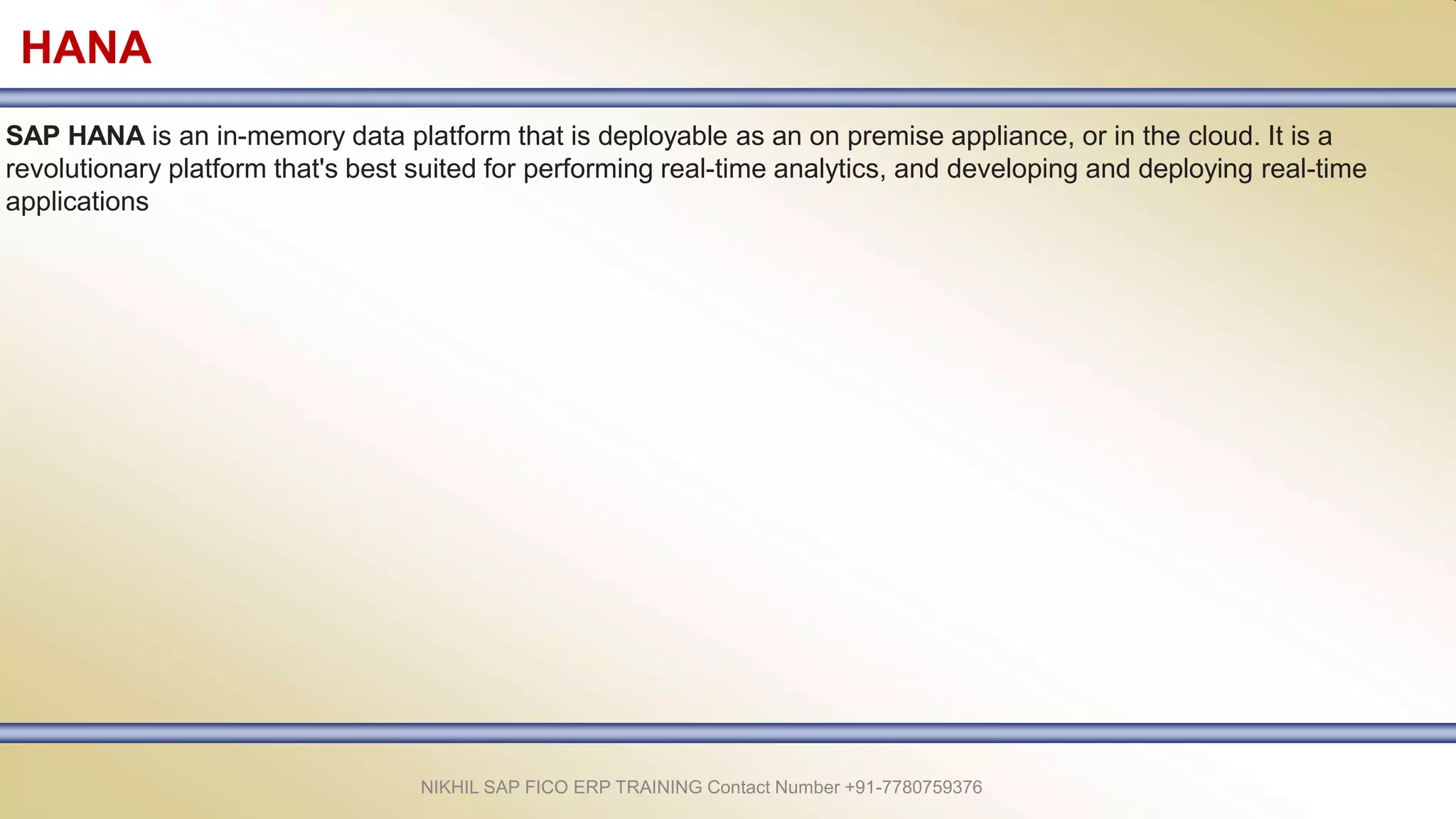 HANA

SAP HANA is an in-memory data platform that is deployable as an on premise appliance, or in the cloud. It is a revolutionary platform that's best suited for performing real-time analytics, and developing and deploying real-time applications

NIKHIL SAP FICO ERP TRAINING Contact Number +91-7780759376